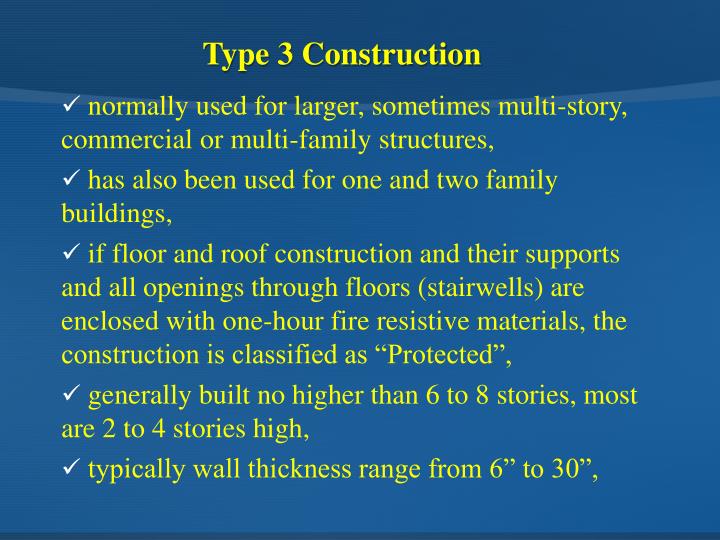 Type 3 Construction

✓ normally used for larger, sometimes multi-story, commercial or multi-family structures,

✓ has also been used for one and two family buildings,

✓ if floor and roof construction and their supports and all openings through floors (stairwells) are enclosed with one-hour fire resistive materials, the construction is classified as “Protected”,

✓ generally built no higher than 6 to 8 stories, most are 2 to 4 stories high,

✓ typically wall thickness range from 6” to 30”,